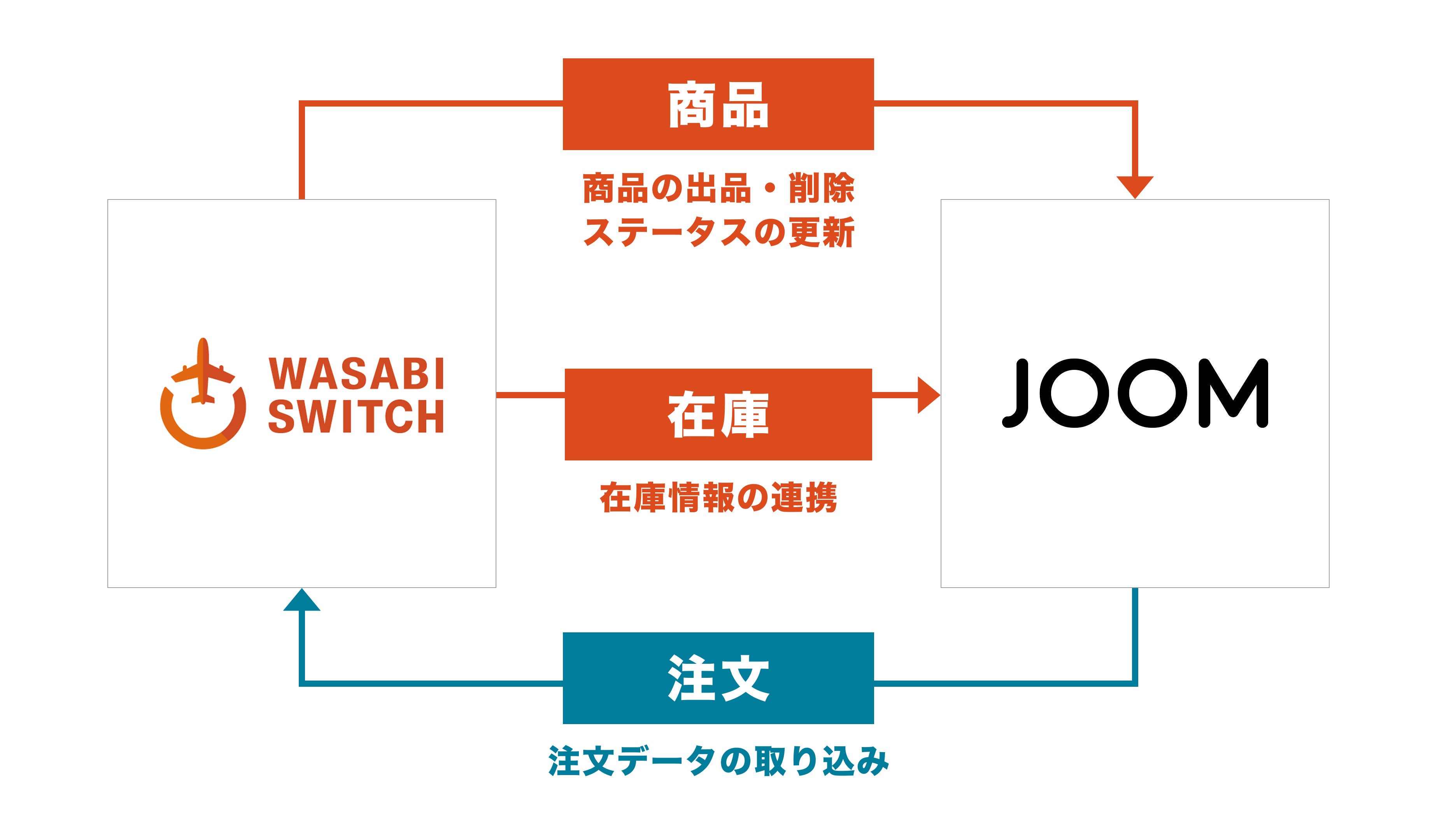 商品

商品の出品・削除
ステータスの更新

WASABI SWITCH

在庫

在庫情報の連携

JOOM

注文

注文データの取り込み